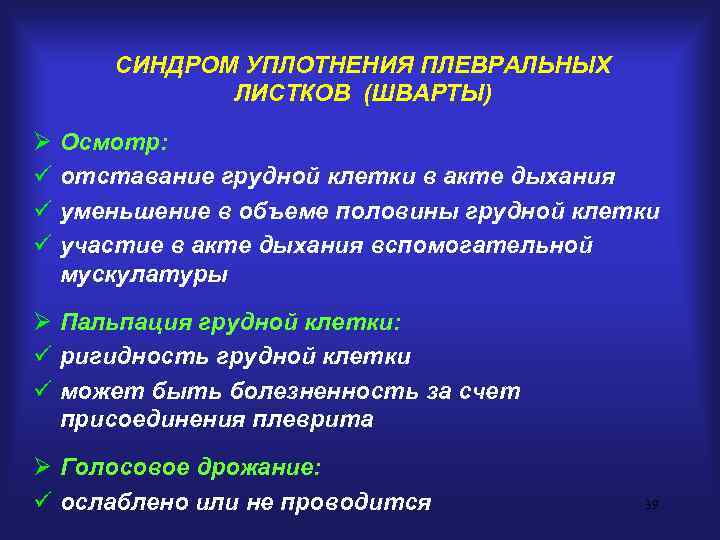 СИНДРОМ УПЛОТНЕНИЯ ПЛЕВРАЛЬНЫХ ЛИСТКОВ (ШВАРТЫ)

➢ Осмотр:
✓ отставание грудной клетки в акте дыхания
✓ уменьшение в объеме половины грудной клетки
✓ участие в акте дыхания вспомогательной мускулатуры

➢ Пальпация грудной клетки:
✓ ригидность грудной клетки
✓ может быть болезненность за счет присоединения плеврита

➢ Голосовое дрожание:
✓ ослаблено или не проводится

39